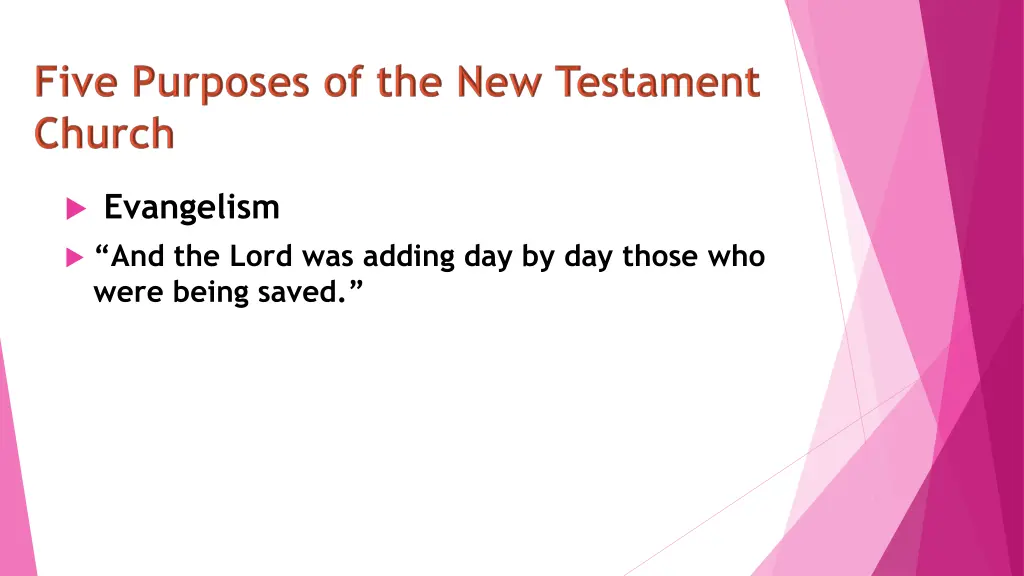 Five Purposes of the New Testament Church

Evangelism

“And the Lord was adding day by day those who were being saved.”